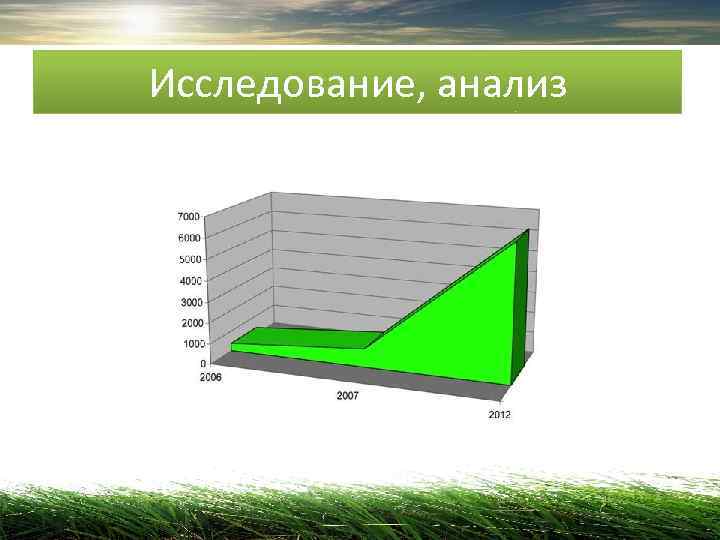 Исследование, анализ

7000
6000
5000
4000
3000
2000
1000
0

2006
2007
2012